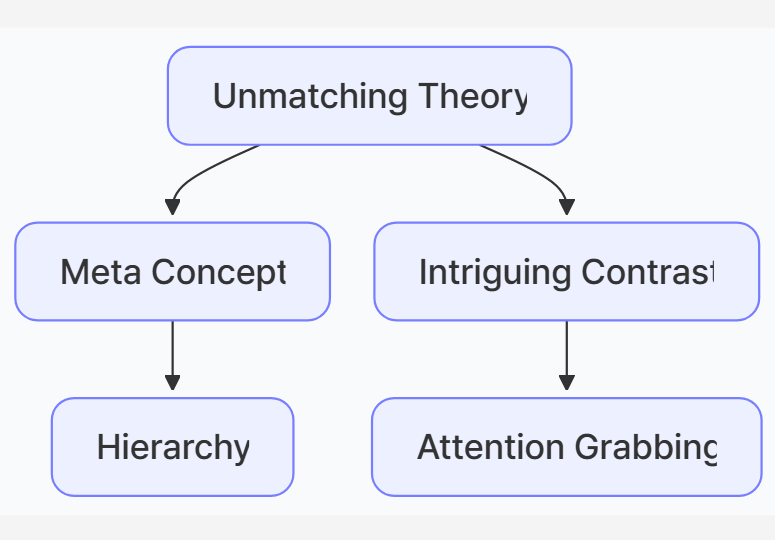 Unmatching Theory

Meta Concept

Intriguing Contrast

Hierarchy

Attention Grabbing